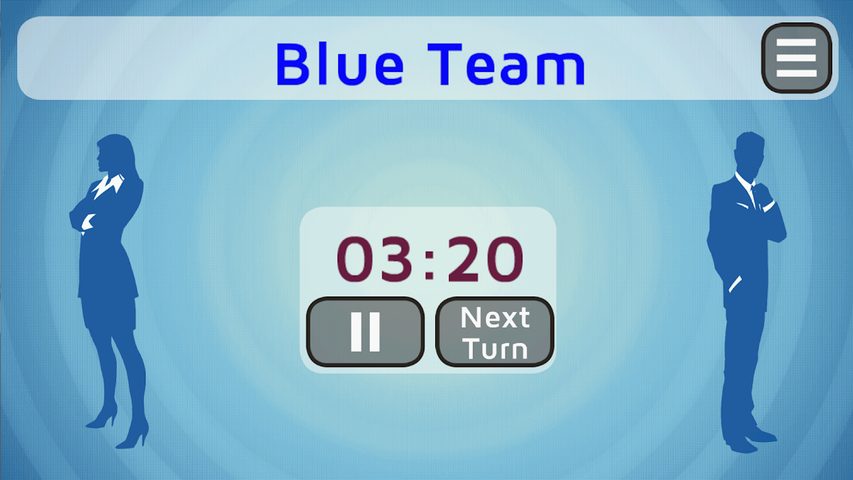 Blue Team

03:20

Next Turn